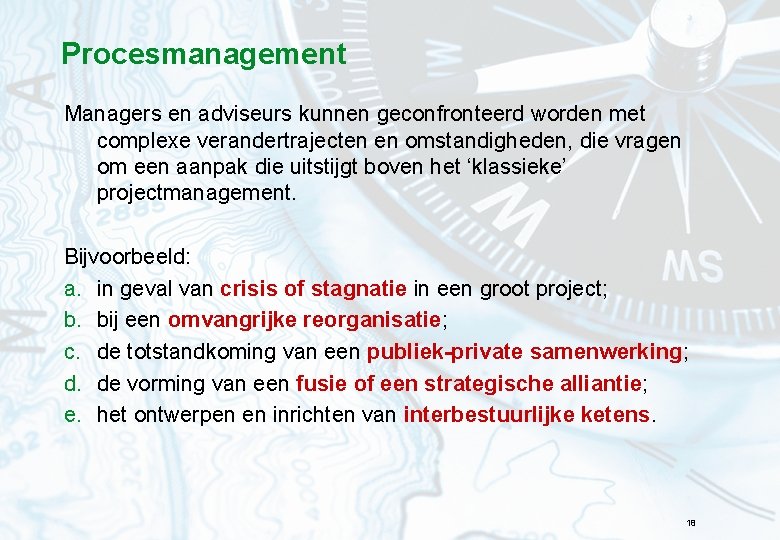 Procesmanagement

Managers en adviseurs kunnen geconfronteerd worden met complexe verandertrajecten en omstandigheden, die vragen om een aanpak die uitstijgt boven het ‘klassieke’ projectmanagement.

Bijvoorbeeld:
a. in geval van crisis of stagnatie in een groot project;
b. bij een omvangrijke reorganisatie;
c. de totstandkoming van een publiek-private samenwerking;
d. de vorming van een fusie of een strategische alliantie;
e. het ontwerpen en inrichten van interbestuurlijke ketens.

18